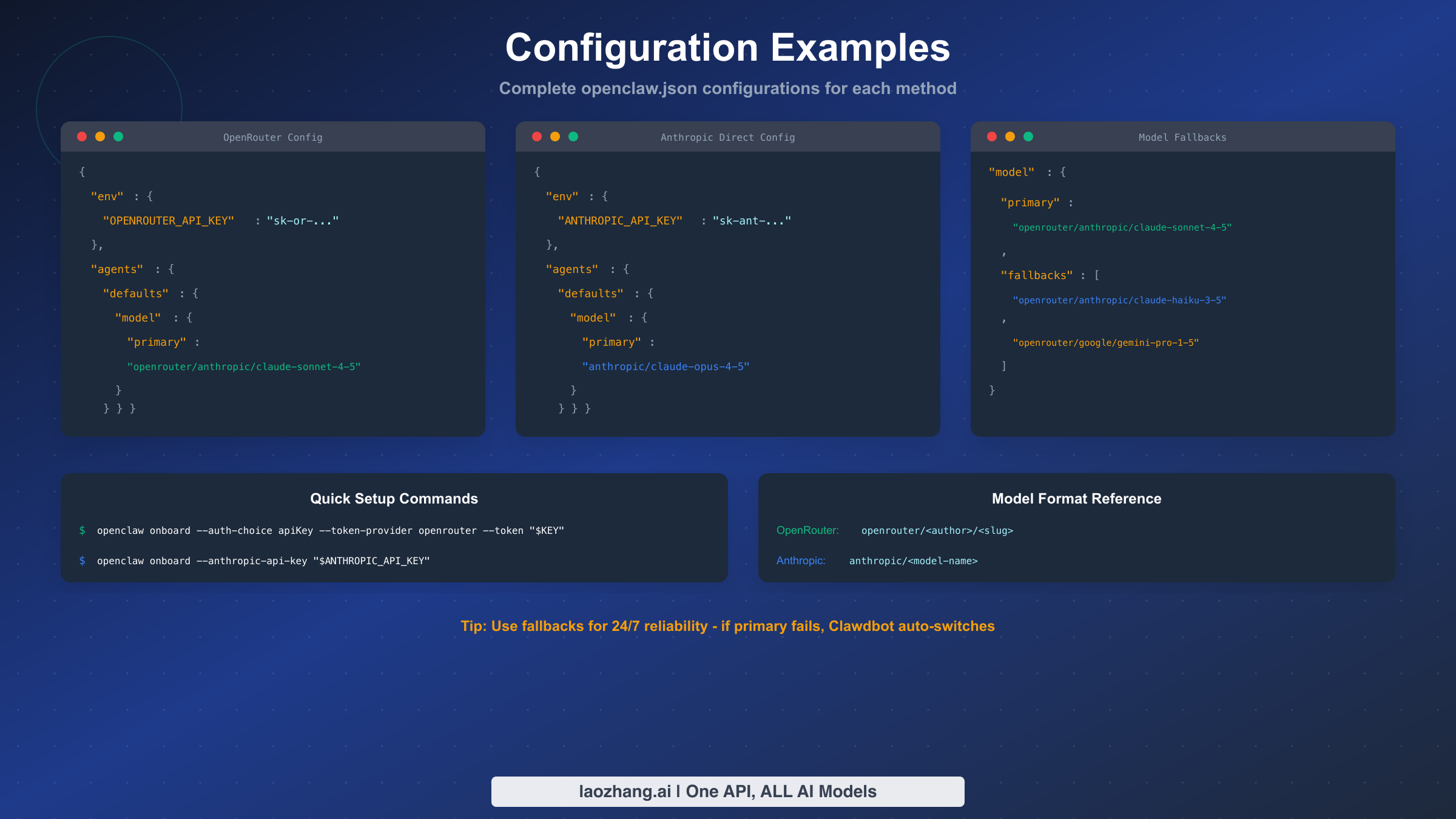 Configuration Examples

Complete openclaw.json configurations for each method

OpenRouter Config

{
"env" : {
"OPENROUTER_API_KEY" : "sk-or-..."
},
"agents" : {
"defaults" : {
"model" : {
"primary" :
"openrouter/anthropic/claude-sonnet-4-5"
}
} } }

Anthropic Direct Config

{
"env" : {
"ANTHROPIC_API_KEY" : "sk-ant-..."
},
"agents" : {
"defaults" : {
"model" : {
"primary" :
"anthropic/claude-opus-4-5"
}
} } }

Model Fallbacks

"model" : {
"primary" :
"openrouter/anthropic/claude-sonnet-4-5"
,
"fallbacks" : [
"openrouter/anthropic/claude-haiku-3-5"
,
"openrouter/google/gemini-pro-1-5"
]
}

Quick Setup Commands

$ openclaw onboard --auth-choice apiKey --token-provider openrouter --token "$KEY"

$ openclaw onboard --anthropic-api-key "$ANTHROPIC_API_KEY"

Model Format Reference

OpenRouter: openrouter/<author>/<slug>

Anthropic: anthropic/<model-name>

Tip: Use fallbacks for 24/7 reliability - if primary fails, Clawdbot auto-switches

laozhang.ai | One API, ALL AI Models